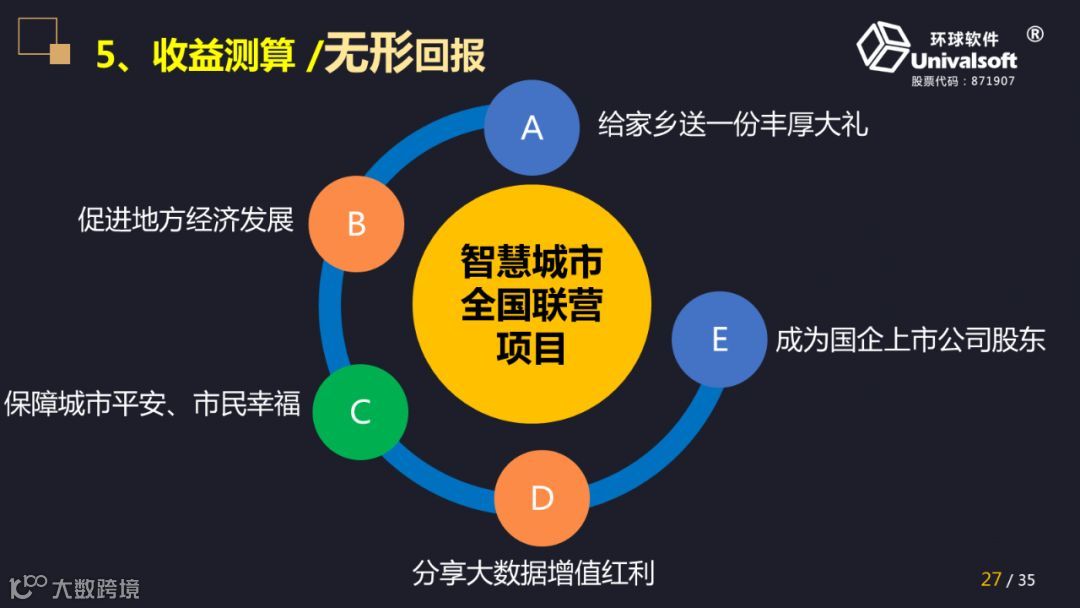 5、收益测算 /无形回报

环球软件 ®
Univalsoft
股票代码：871907

A 给家乡送一份丰厚大礼

B 促进地方经济发展

智慧城市
全国联营
项目

E 成为国企上市公司股东

C 保障城市平安、市民幸福

D 分享大数据增值红利

大数跨境

27 / 35